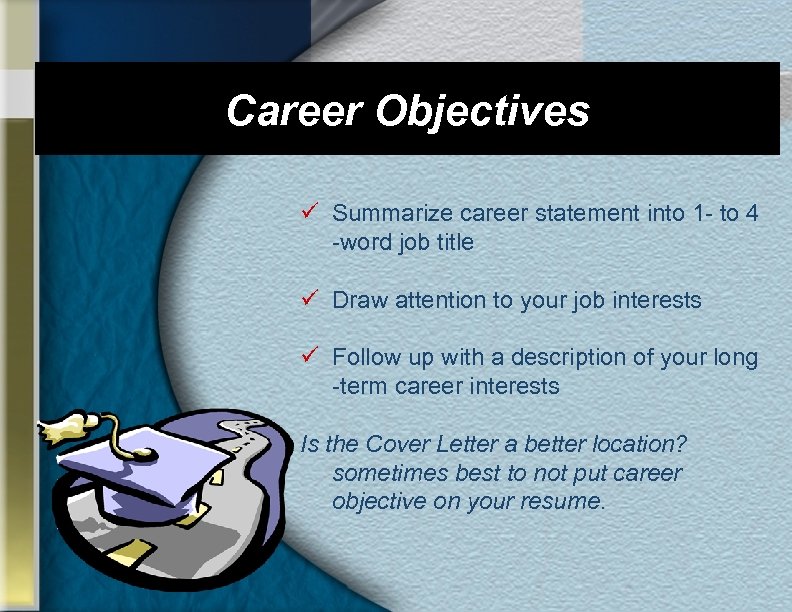 Career Objectives

✓ Summarize career statement into 1- to 4 -word job title

✓ Draw attention to your job interests

✓ Follow up with a description of your long -term career interests

Is the Cover Letter a better location? sometimes best to not put career objective on your resume.